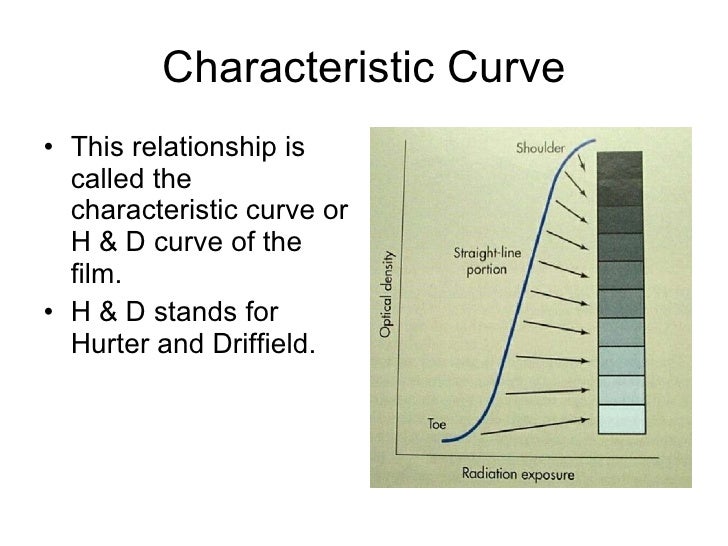 Characteristic Curve

• This relationship is called the characteristic curve or H & D curve of the film.
• H & D stands for Hurter and Driffield.

Shoulder
Straight-line portion
Optical density
Toe
Radiation exposure